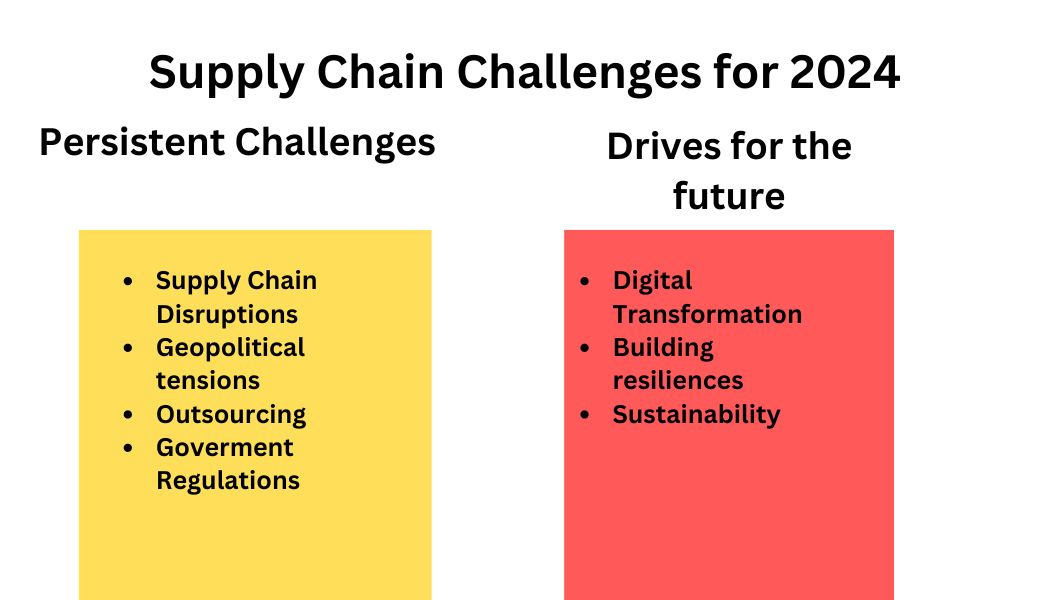 Supply Chain Challenges for 2024

Persistent Challenges

- Supply Chain Disruptions
- Geopolitical tensions
- Outsourcing
- Goverment Regulations

Drives for the future

- Digital Transformation
- Building resiliences
- Sustainability